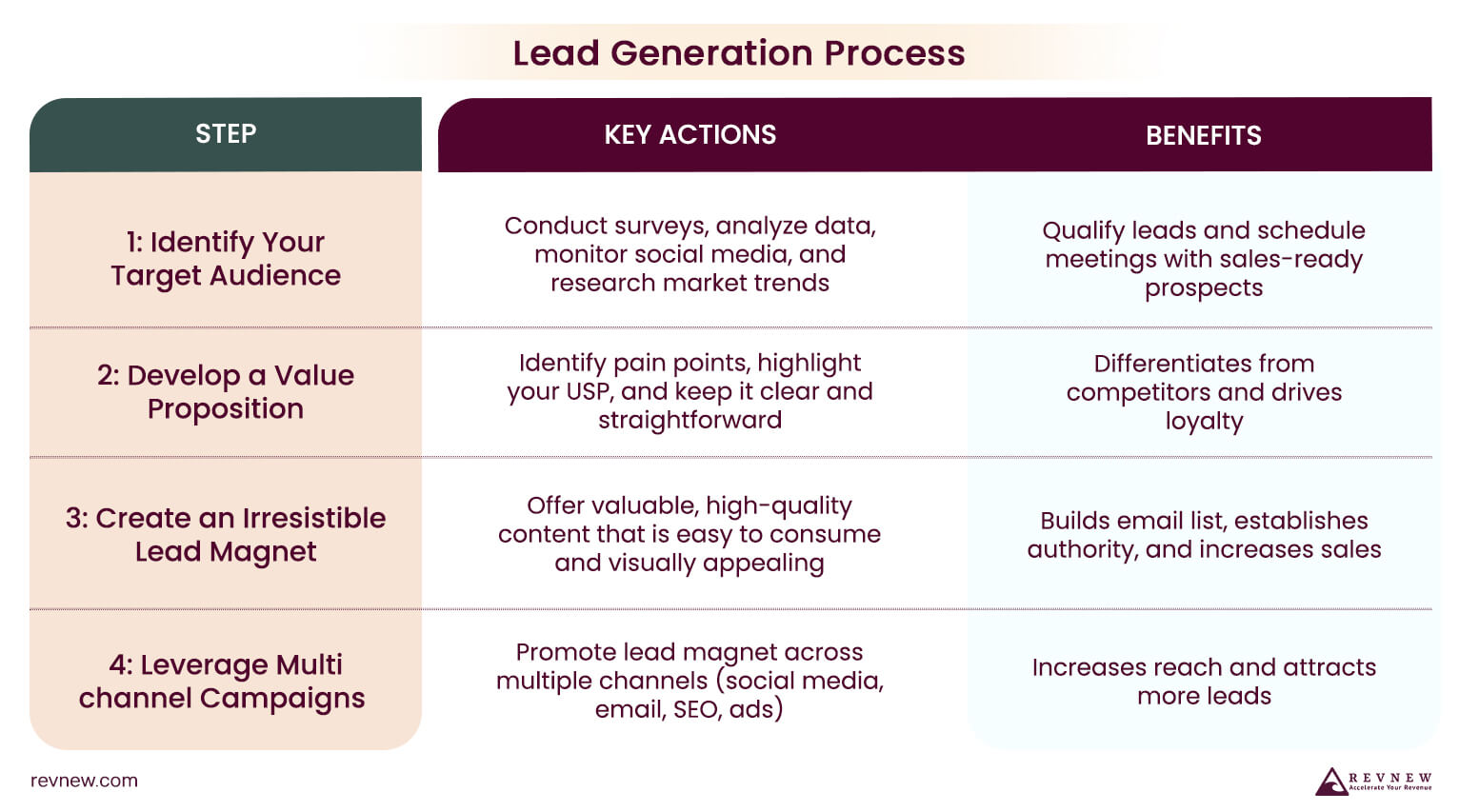 Lead Generation Process

| STEP | KEY ACTIONS | BENEFITS |
|---|---|---|
| 1: Identify Your Target Audience | Conduct surveys, analyze data, monitor social media, and research market trends | Qualify leads and schedule meetings with sales-ready prospects |
| 2: Develop a Value Proposition | Identify pain points, highlight your USP, and keep it clear and straightforward | Differentiates from competitors and drives loyalty |
| 3: Create an Irresistible Lead Magnet | Offer valuable, high-quality content that is easy to consume and visually appealing | Builds email list, establishes authority, and increases sales |
| 4: Leverage Multi channel Campaigns | Promote lead magnet across multiple channels (social media, email, SEO, ads) | Increases reach and attracts more leads |

revnew.com

REVNEW
Accelerate Your Revenue